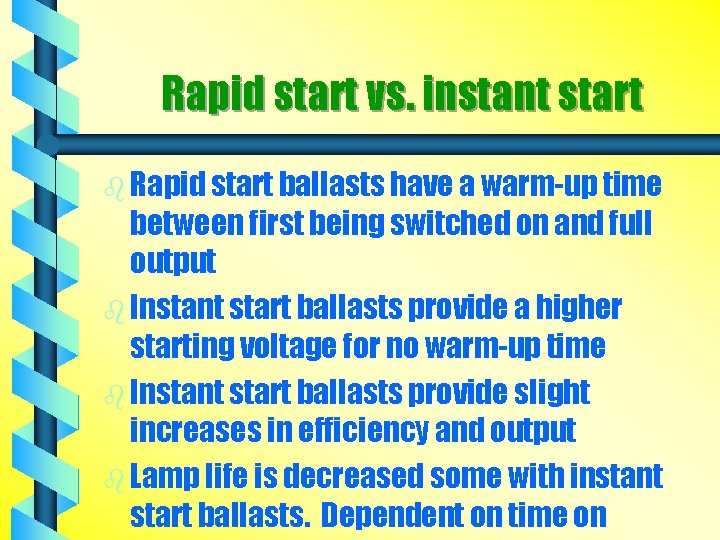 Rapid start vs. instant start

Rapid start ballasts have a warm-up time between first being switched on and full output

Instant start ballasts provide a higher starting voltage for no warm-up time

Instant start ballasts provide slight increases in efficiency and output

Lamp life is decreased some with instant start ballasts. Dependent on time on